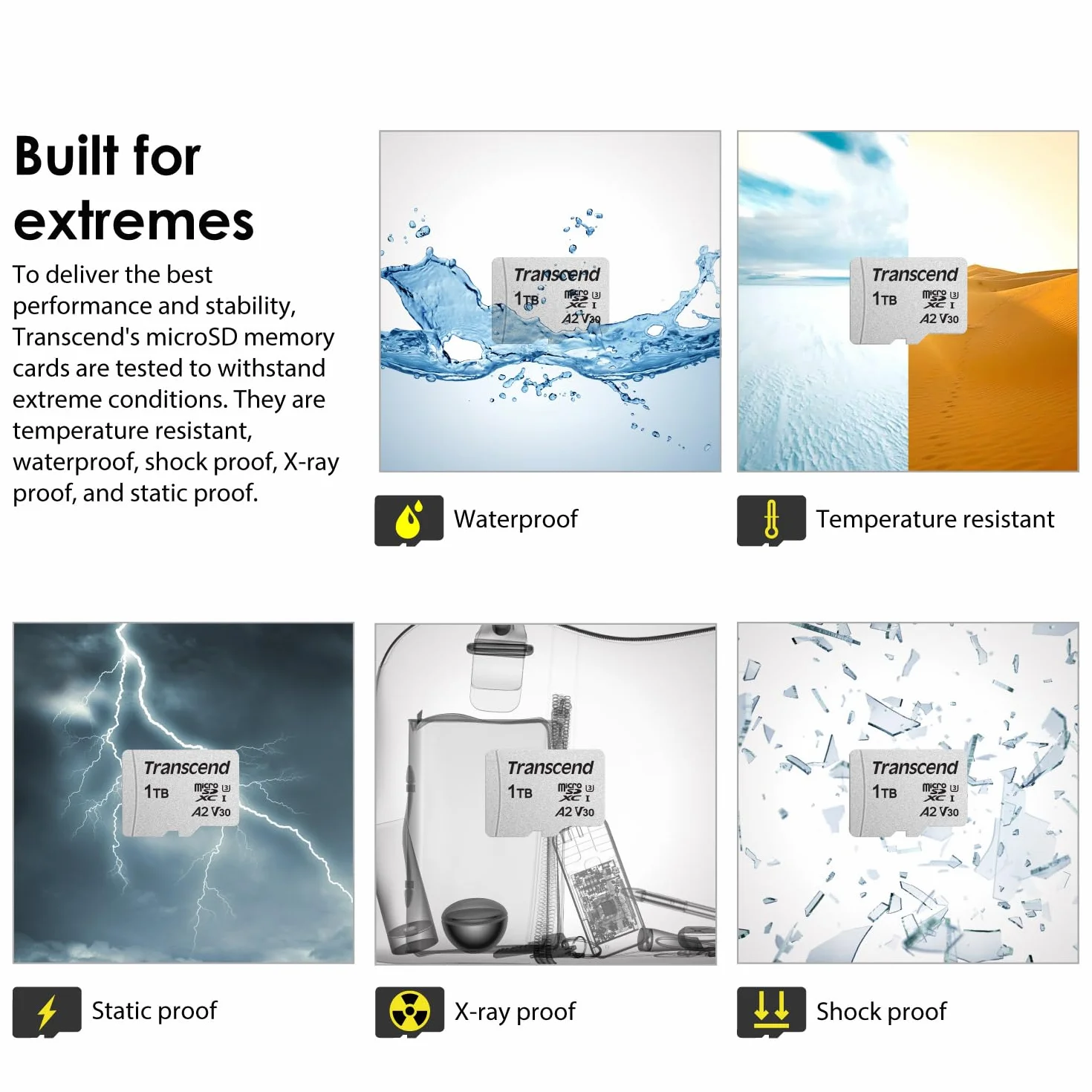 Built for extremes

To deliver the best performance and stability, Transcend's microSD memory cards are tested to withstand extreme conditions. They are temperature resistant, waterproof, shock proof, X-ray proof, and static proof.

Transcend 1TB micro SD XC I 3 A2 V30

Waterproof

Transcend 1TB micro SD XC I 3 A2 V30

Temperature resistant

Transcend 1TB micro SD XC I 3 A2 V30

Static proof

Transcend 1TB micro SD XC I 3 A2 V30

X-ray proof

Transcend 1TB micro SD XC I 3 A2 V30

Shock proof